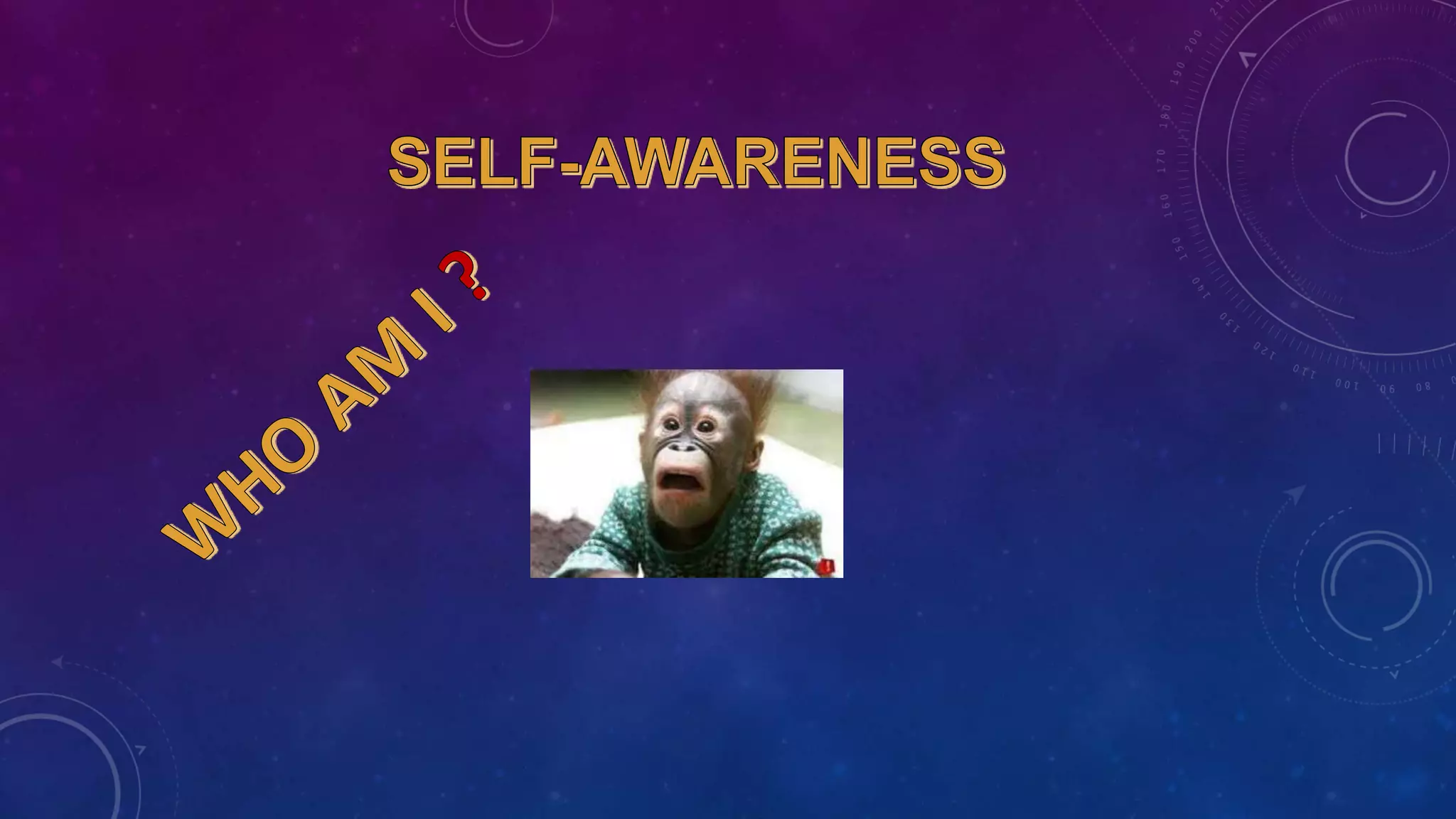 SELF-AWARENESS

WHO AM I ?